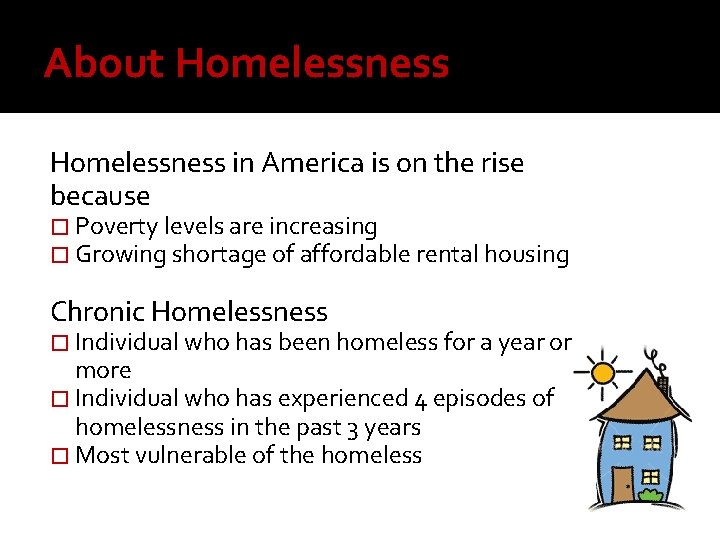 About Homelessness

Homelessness in America is on the rise because
□ Poverty levels are increasing
□ Growing shortage of affordable rental housing

Chronic Homelessness
□ Individual who has been homeless for a year or more
□ Individual who has experienced 4 episodes of homelessness in the past 3 years
□ Most vulnerable of the homeless